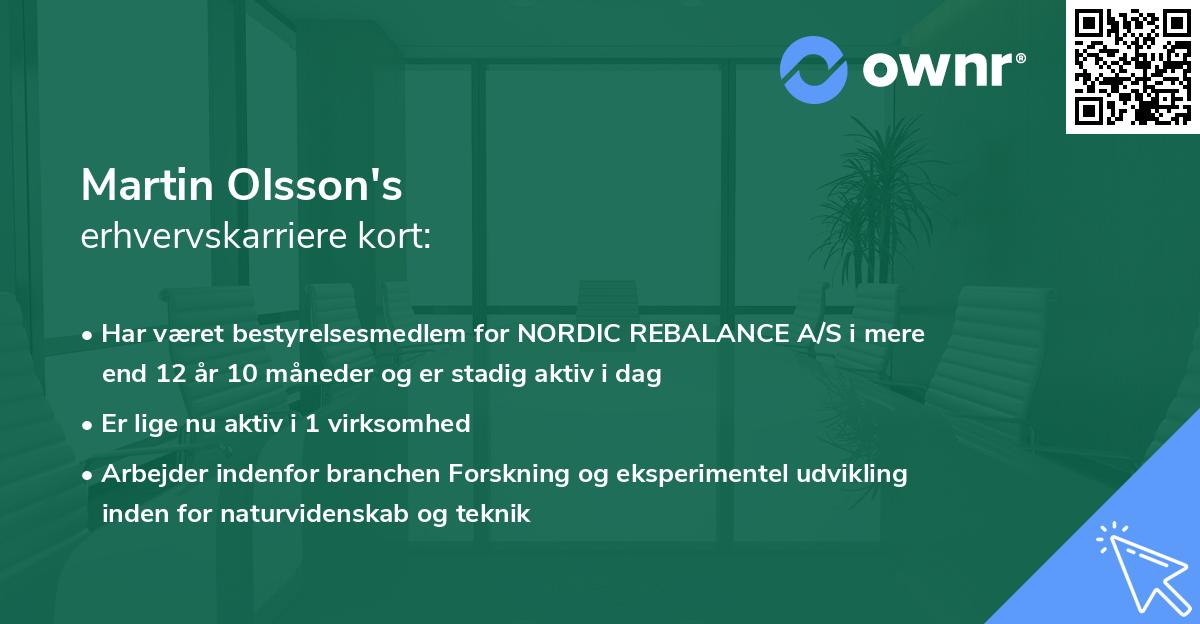 ownr®

Martin Olsson's
erhvervskarriere kort:

• Har været bestyrelsesmedlem for NORDIC REBALANCE A/S i mere end 12 år 10 måneder og er stadig aktiv i dag

• Er lige nu aktiv i 1 virksomhed

• Arbejder indenfor branchen Forskning og eksperimentel udvikling inden for naturvidenskab og teknik